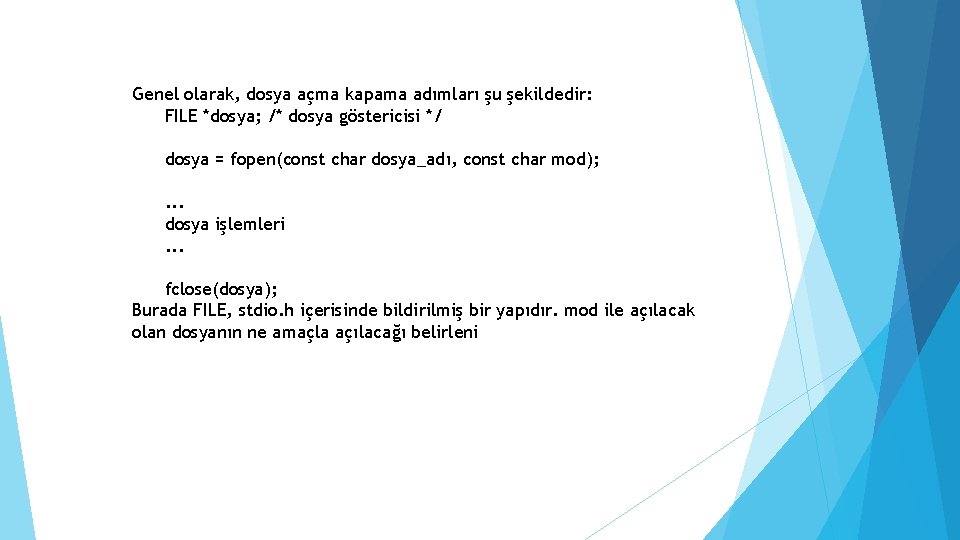 Genel olarak, dosya açma kapama adımları şu şekildedir:
FILE *dosya; /* dosya göstericisi */

dosya = fopen(const char dosya_adı, const char mod);

...
dosya işlemleri
...

fclose(dosya);
Burada FILE, stdio.h içerisinde bildirilmiş bir yapıdır. mod ile açılacak olan dosyanın ne amaçla açılacağı belirleni